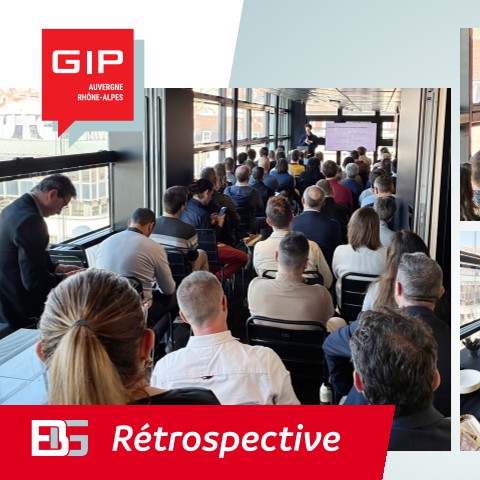 GIP
AUVERGNE
RHÔNE-ALPES

EBS Rétrospective